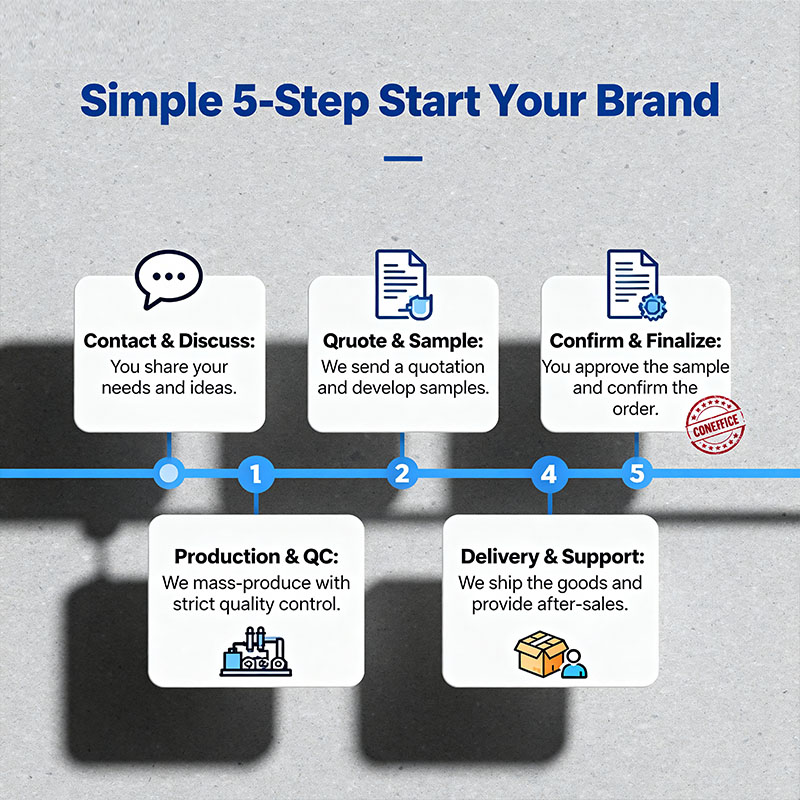 Simple 5-Step Start Your Brand

Contact & Discuss:
You share your needs and ideas.

Qruote & Sample:
We send a quotation and develop samples.

Confirm & Finalize:
You approve the sample and confirm the order.

CONEFFICE

1

2

4

5

Production & QC:
We mass-produce with strict quality control.

Delivery & Support:
We ship the goods and provide after-sales.